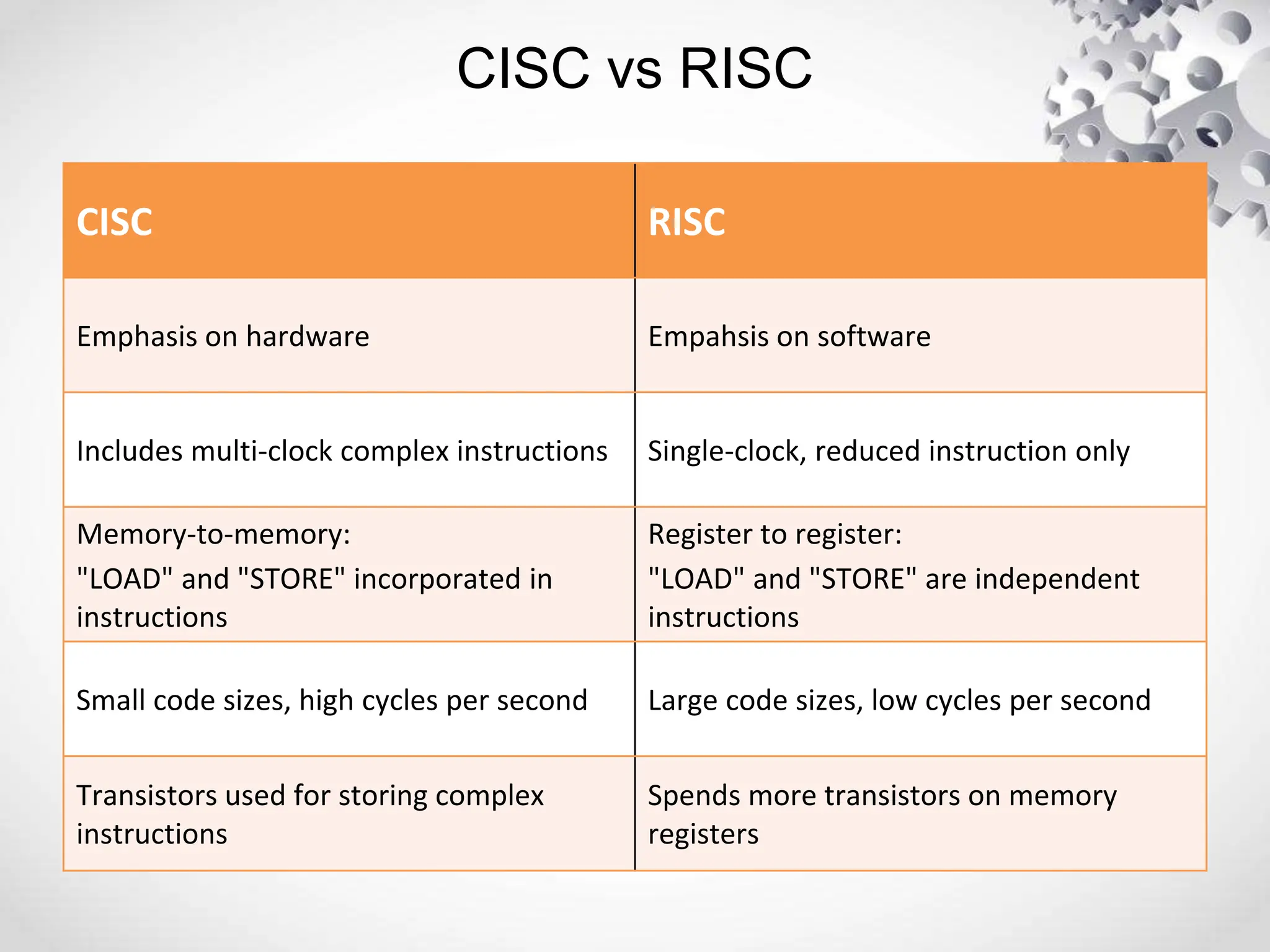 CISC vs RISC

| CISC | RISC |
|---|---|
| Emphasis on hardware | Empahsis on software |
| Includes multi-clock complex instructions | Single-clock, reduced instruction only |
| Memory-to-memory: "LOAD" and "STORE" incorporated in instructions | Register to register: "LOAD" and "STORE" are independent instructions |
| Small code sizes, high cycles per second | Large code sizes, low cycles per second |
| Transistors used for storing complex instructions | Spends more transistors on memory registers |